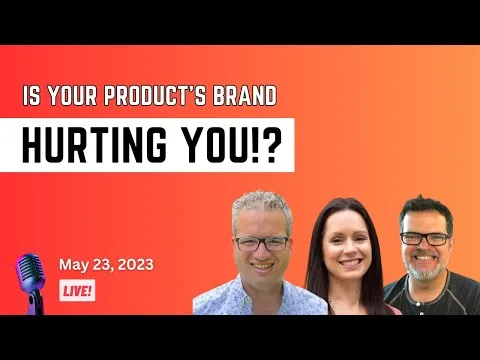 IS YOUR PRODUCT'S BRAND

HURTING YOU!?

May 23, 2023

LIVE!